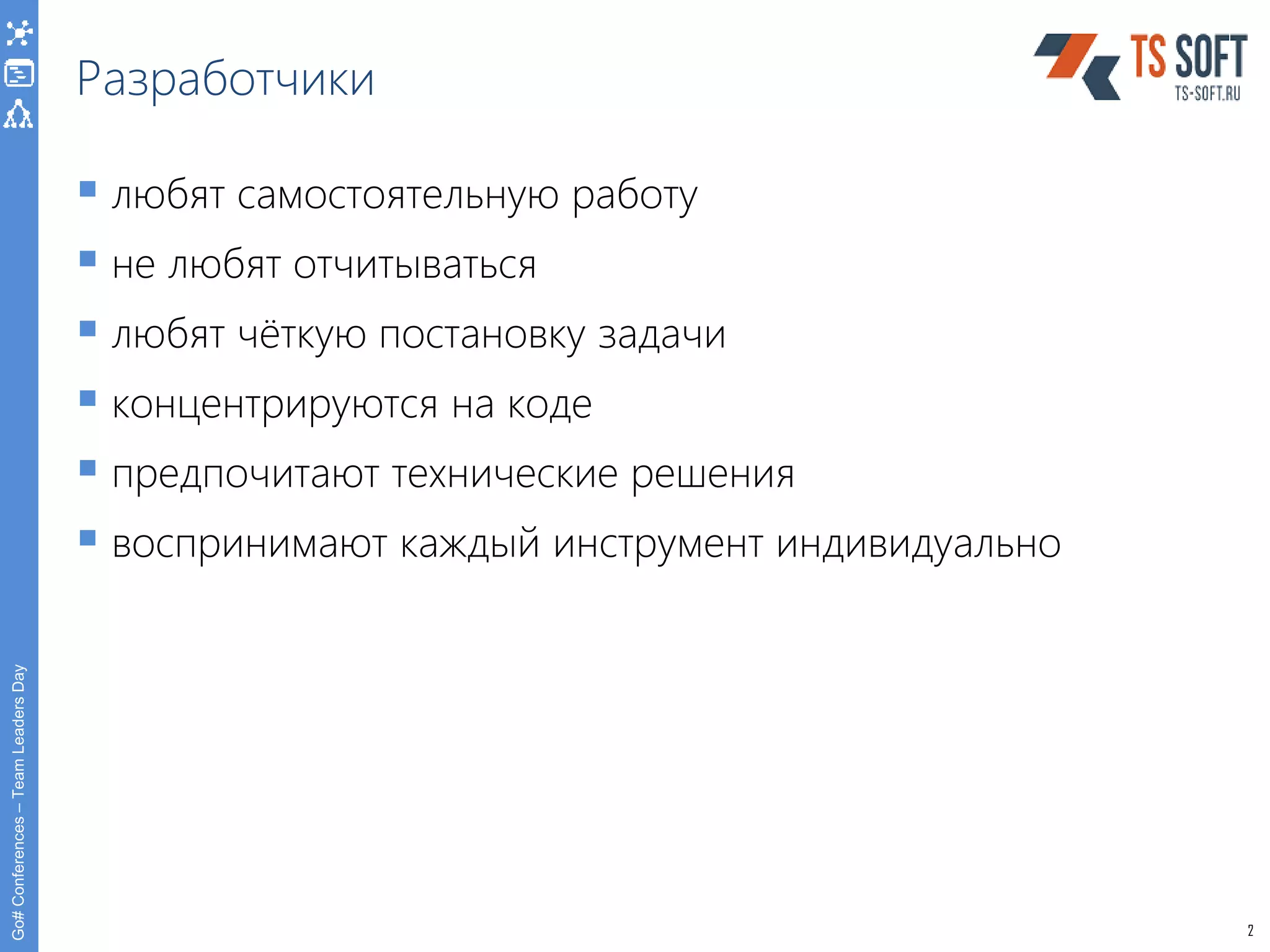 Разработчики

TS SOFT
TS-SOFT.RU

- любят самостоятельную работу
- не любят отчитываться
- любят чёткую постановку задачи
- концентрируются на коде
- предпочитают технические решения
- воспринимают каждый инструмент индивидуально

Go# Conferences – Team Leaders Day

2